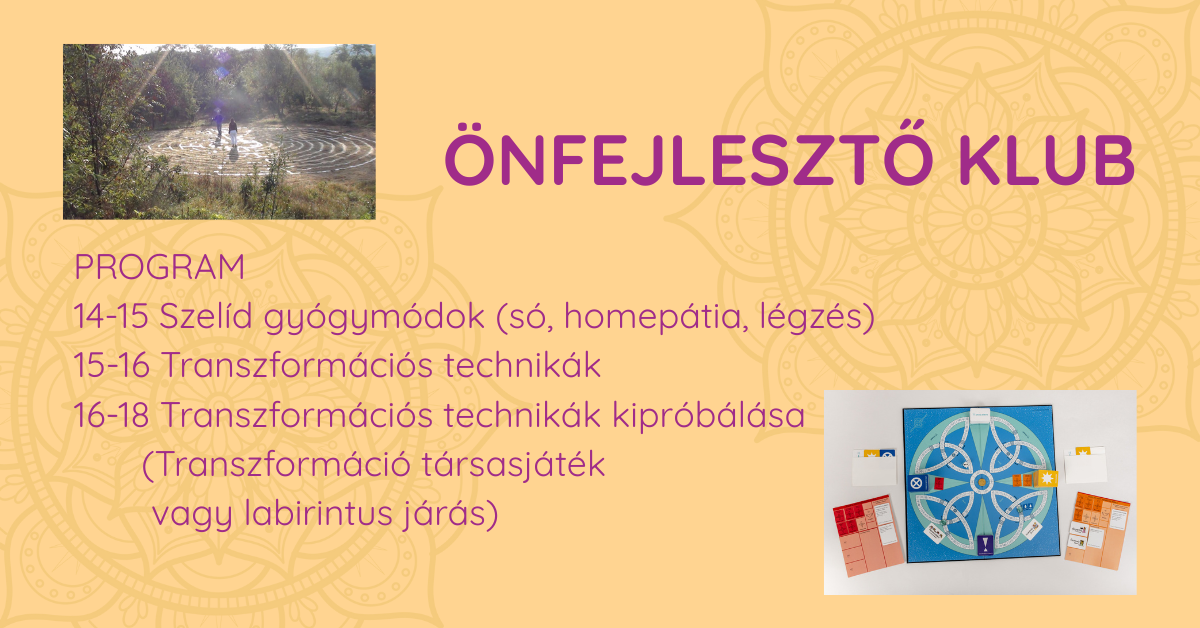 ÖNFEJLESZTŐ KLUB

PROGRAM
14-15 Szelíd gyógymódok (só, homepátia, légzés)
15-16 Transzformációs technikák
16-18 Transzformációs technikák kipróbálása
(Transzformáció társasjáték
vagy labirintus járás)